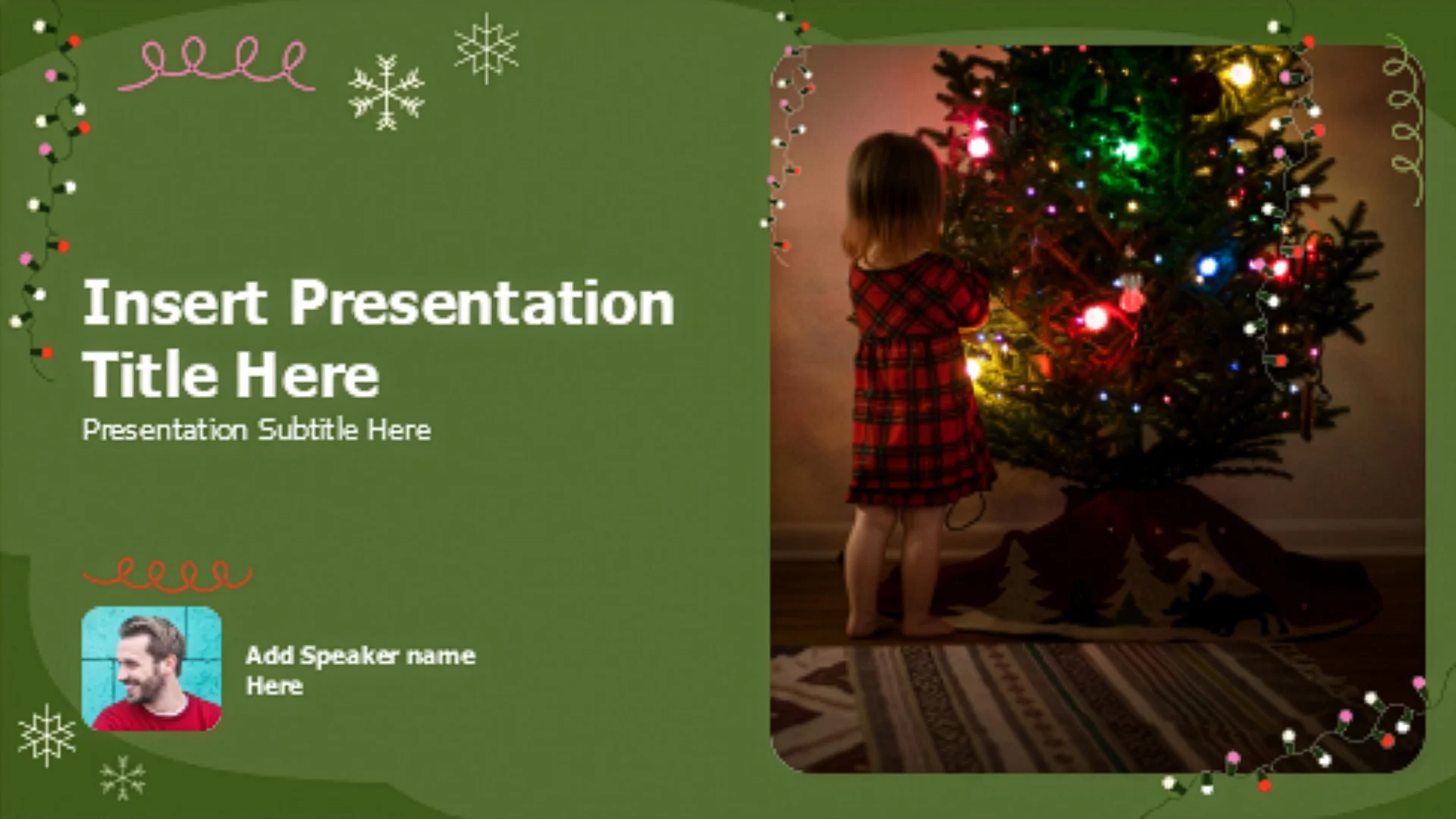 Insert Presentation Title Here

Presentation Subtitle Here

Add Speaker name Here